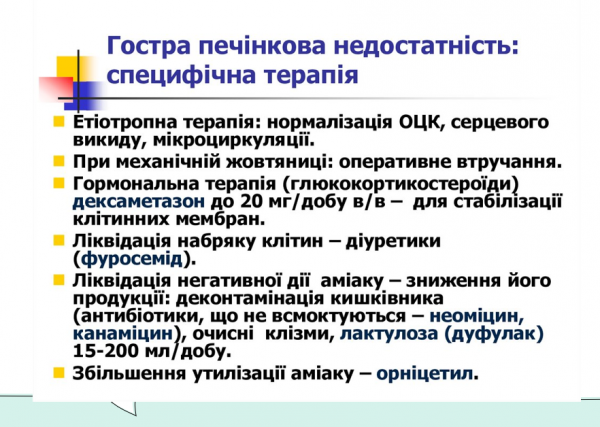 Гостра печінкова недостатність: специфічна терапія

Етіотропна терапія: нормалізація ОЦК, серцевого викиду, мікроциркуляції.

При механічній жовтяниці: оперативне втручання.

Гормональна терапія (глюкокортикостероїди) дексаметазон до 20 мг/добу в/в – для стабілізації клітинних мембран.

Ліквідація набряку клітин – діуретики (фуросемід).

Ліквідація негативної дії аміаку – зниження його продукції: деконтамінація кишківника (антибіотики, що не всмоктуються – неоміцин, канаміцин), очисні клізми, лактулоза (дуфулак) 15-200 мл/добу.

Збільшення утилізації аміаку – орніцетил.